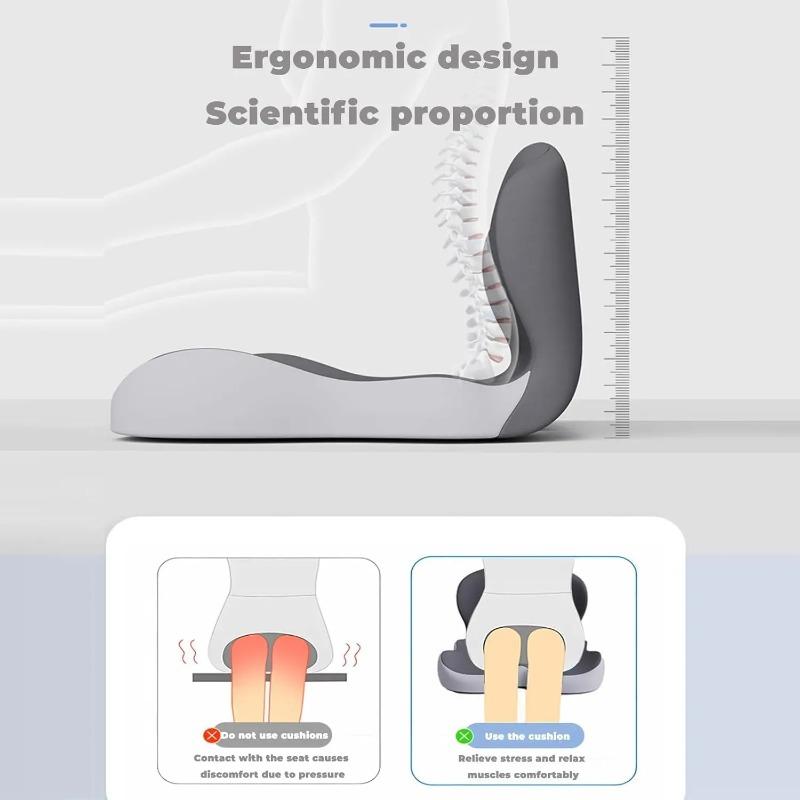 Ergonomic design
Scientific proportion

Do not use cushions
Contact with the seat causes discomfort due to pressure

Use the cushion
Relieve stress and relax muscles comfortably